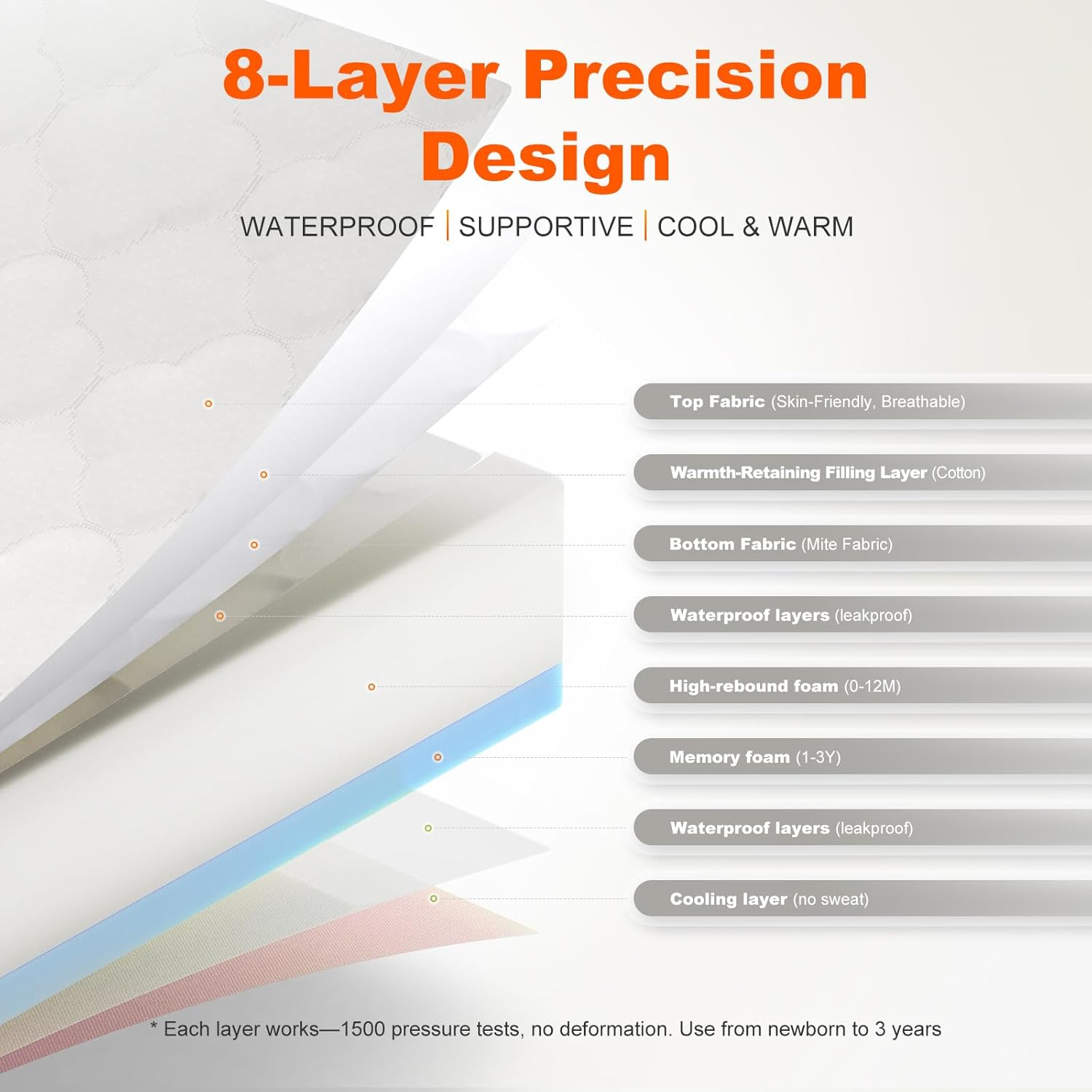 8-Layer Precision Design

WATERPROOF | SUPPORTIVE | COOL & WARM

Top Fabric (Skin-Friendly, Breathable)

Warmth-Retaining Filling Layer (Cotton)

Bottom Fabric (Mite Fabric)

Waterproof layers (leakproof)

High-rebound foam (0-12M)

Memory foam (1-3Y)

Waterproof layers (leakproof)

Cooling layer (no sweat)

* Each layer works—1500 pressure tests, no deformation. Use from newborn to 3 years